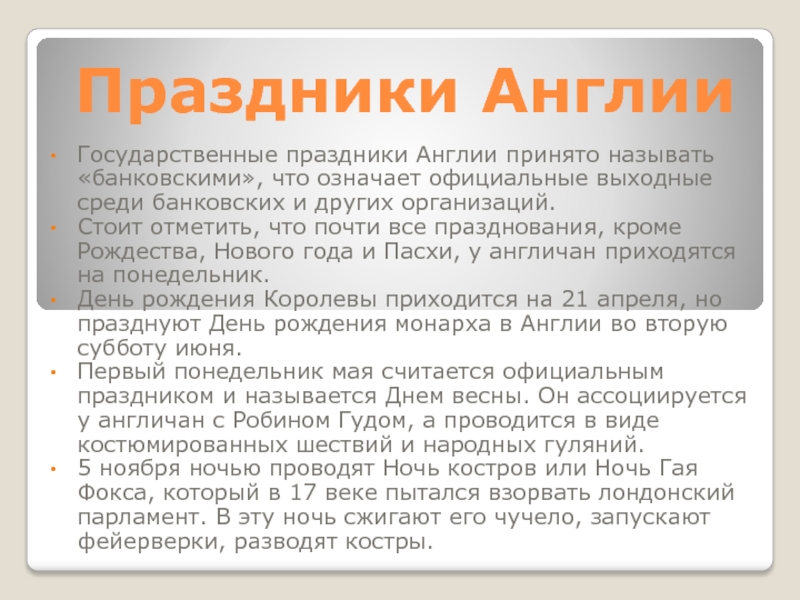 Праздники Англии

• Государственные праздники Англии принято называть «банковскими», что означает официальные выходные среди банковских и других организаций.
• Стоит отметить, что почти все празднования, кроме Рождества, Нового года и Пасхи, у англичан приходятся на понедельник.
• День рождения Королевы приходится на 21 апреля, но празднуют День рождения монарха в Англии во вторую субботу июня.
• Первый понедельник мая считается официальным праздником и называется Днем весны. Он ассоциируется у англичан с Робином Гудом, а проводится в виде костюмированных шествий и народных гуляний.
• 5 ноября ночью проводят Ночь костров или Ночь Гая Фокса, который в 17 веке пытался взорвать лондонский парламент. В эту ночь сжигают его чучело, запускают фейерверки, разводят костры.